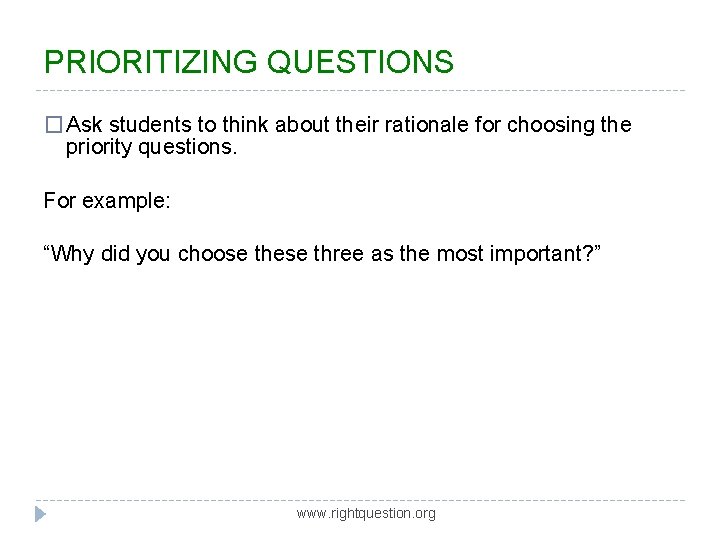 PRIORITIZING QUESTIONS

☐ Ask students to think about their rationale for choosing the priority questions.

For example:

“Why did you choose these three as the most important?”

www.rightquestion.org